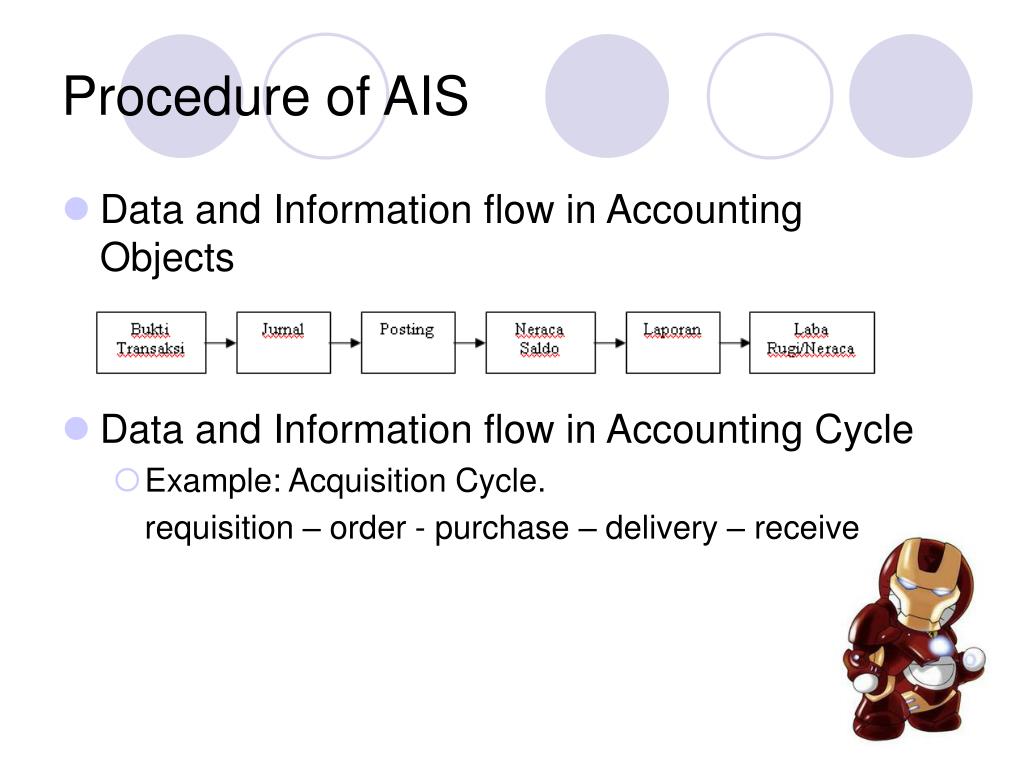 Procedure of AIS

Data and Information flow in Accounting Objects

Bukti Transaksi

Jurnal

Posting

Neraca Saldo

Laporan

Laba Rugi/Neraca

Data and Information flow in Accounting Cycle

Example: Acquisition Cycle.

requisition – order - purchase – delivery – receive